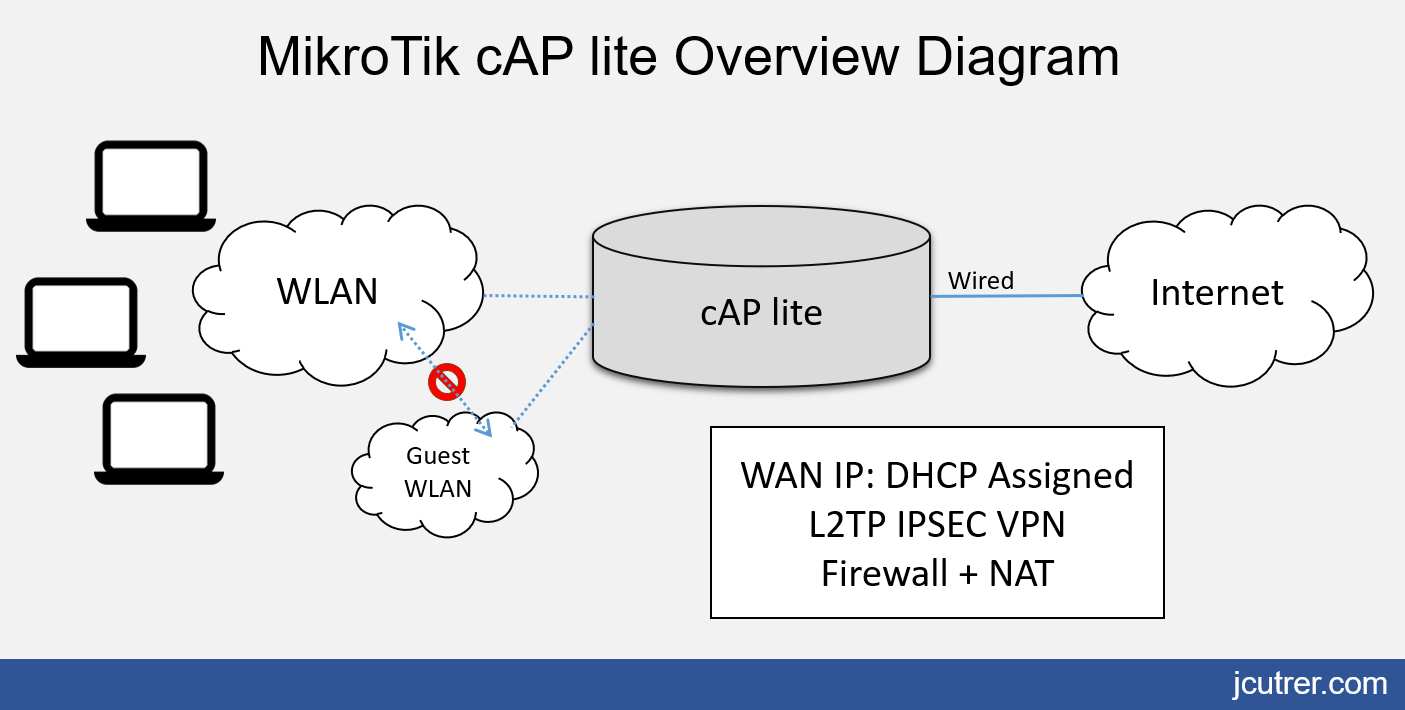 MikroTik cAP lite Overview Diagram

WLAN

cAP lite

Wired

Internet

Guest WLAN

WAN IP: DHCP Assigned
L2TP IPSEC VPN
Firewall + NAT

jcutrer.com